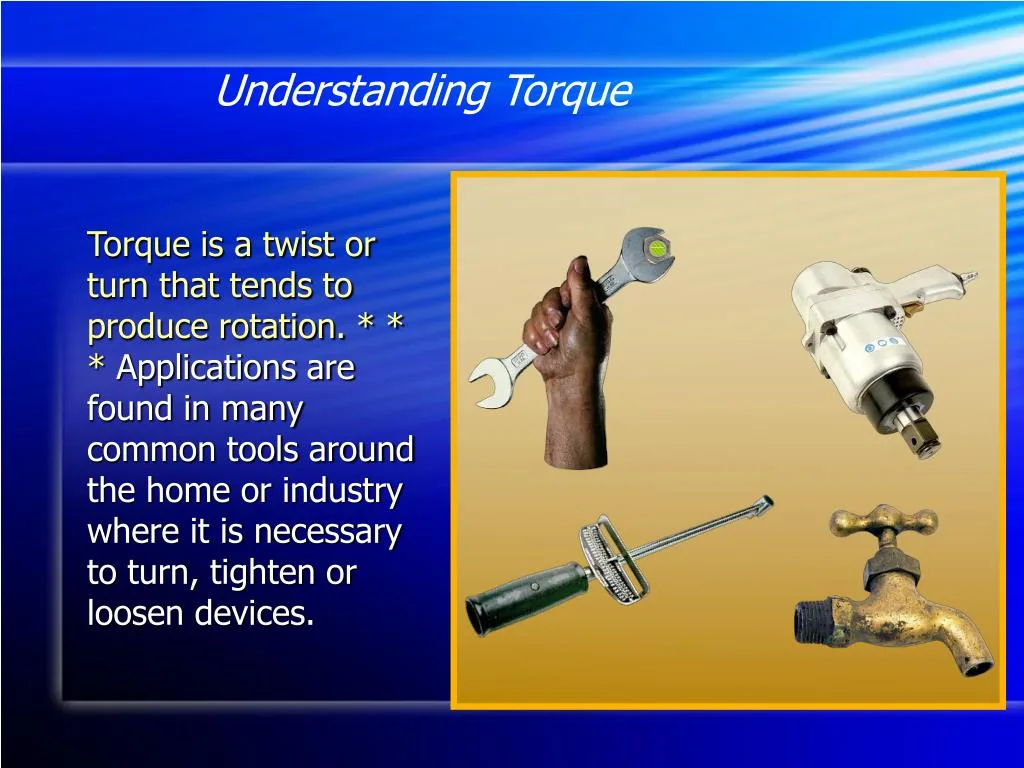 Understanding Torque

Torque is a twist or turn that tends to produce rotation. * * * Applications are found in many common tools around the home or industry where it is necessary to turn, tighten or loosen devices.